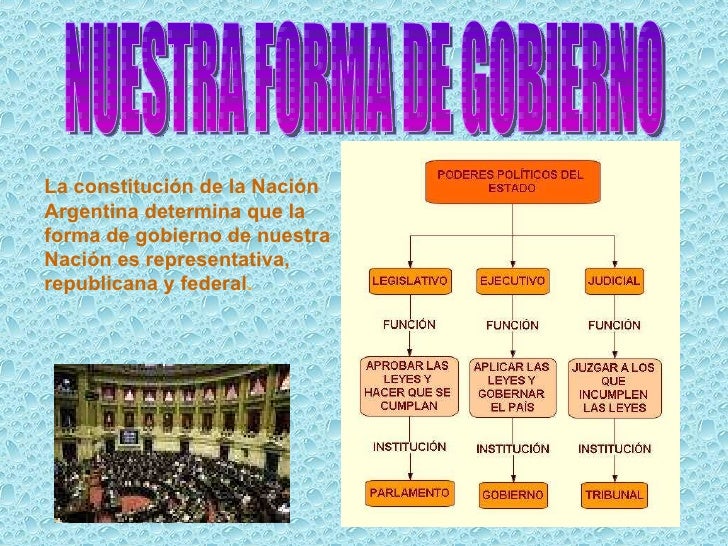 NUESTRA FORMA DE GOBIERNO

La constitución de la Nación Argentina determina que la forma de gobierno de nuestra Nación es representativa, republicana y federal.

PODERES POLÍTICOS DEL ESTADO

LEGISLATIVO
FUNCIÓN
APROBAR LAS LEYES Y HACER QUE SE CUMPLAN
INSTITUCIÓN
PARLAMENTO

EJECUTIVO
FUNCIÓN
APLICAR LAS LEYES Y GOBERNAR EL PAÍS
INSTITUCIÓN
GOBIERNO

JUDICIAL
FUNCIÓN
JUZGAR A LOS QUE INCUMPLEN LAS LEYES
INSTITUCIÓN
TRIBUNAL